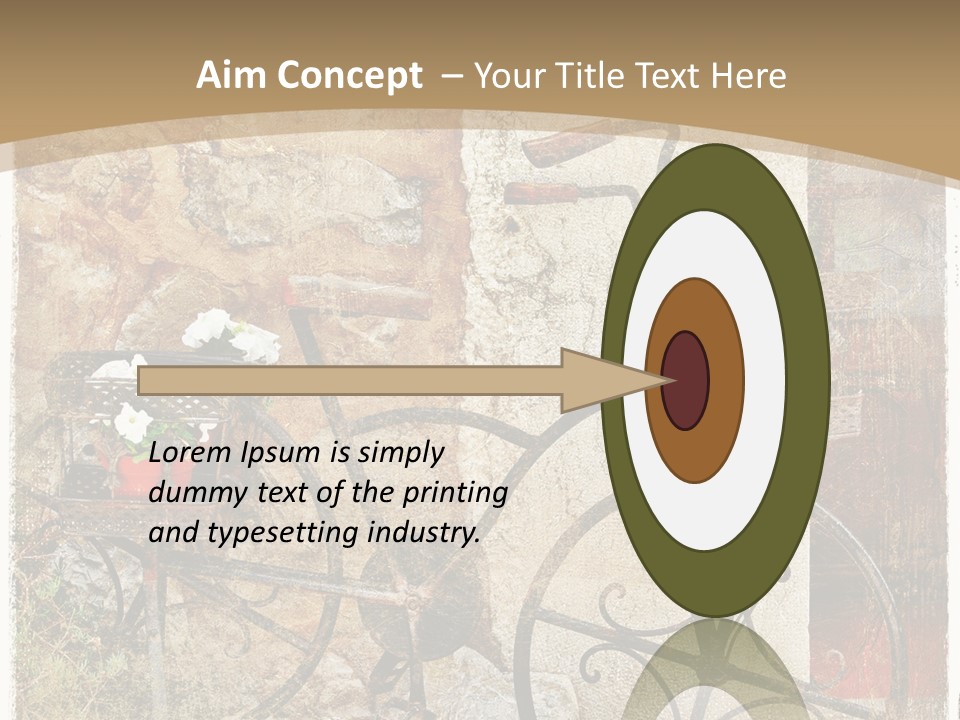 Aim Concept – Your Title Text Here

Lorem Ipsum is simply dummy text of the printing and typesetting industry.